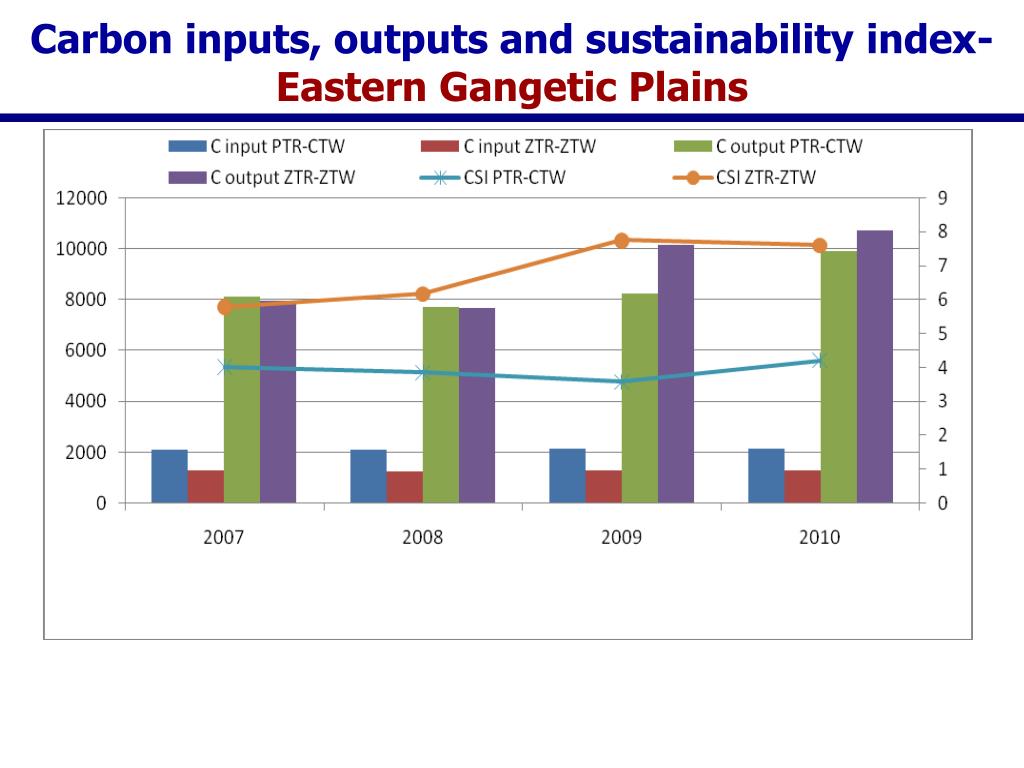 Carbon inputs, outputs and sustainability index- Eastern Gangetic Plains

C input PTR-CTW
C input ZTR-ZTW
C output PTR-CTW
C output ZTR-ZTW
CSI PTR-CTW
CSI ZTR-ZTW

12000
10000
8000
6000
4000
2000
0

9
8
7
6
5
4
3
2
1
0

2007
2008
2009
2010